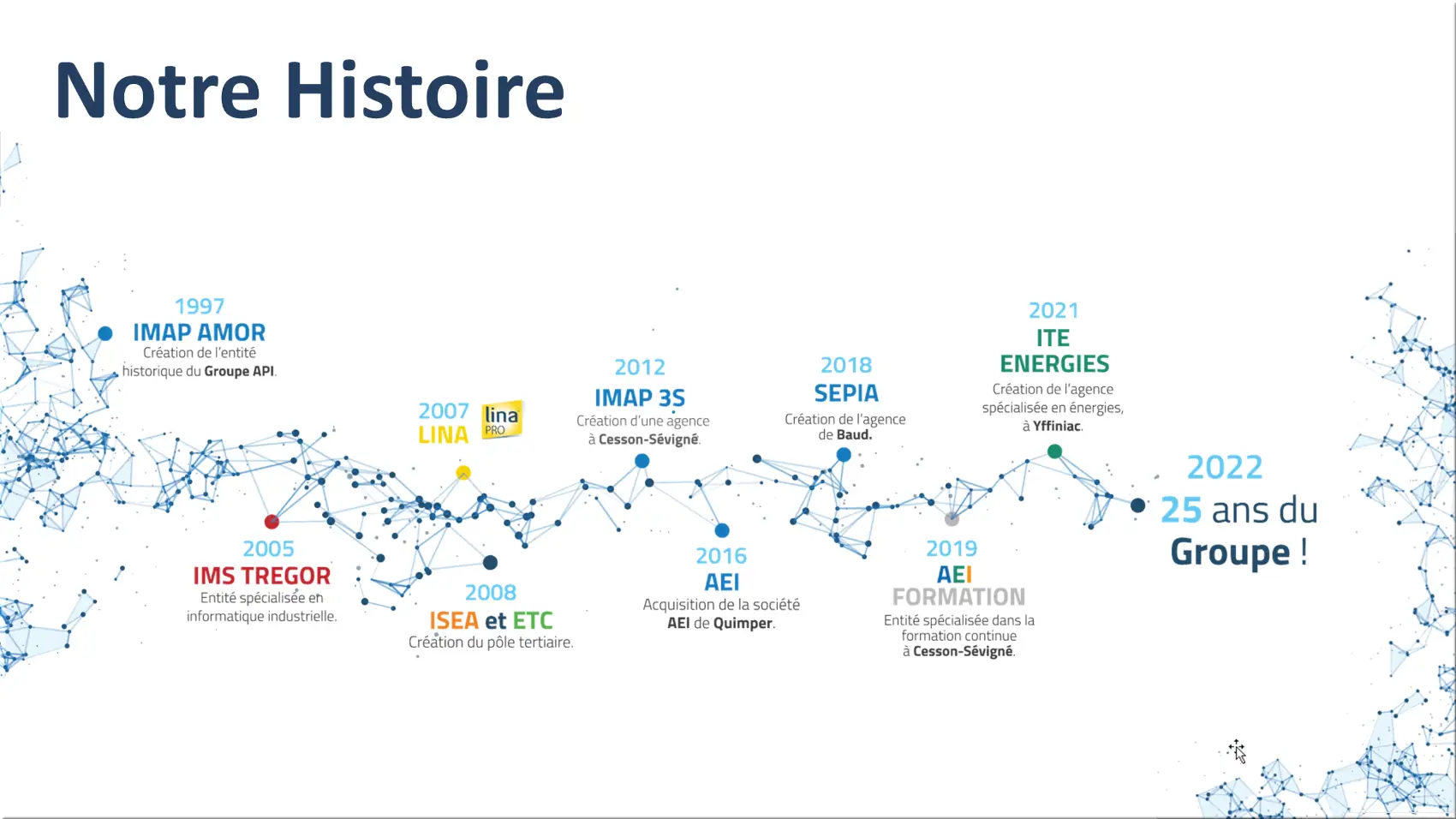 Notre Histoire

1997
IMAP AMOR
Création de l'entité historique du Groupe API.

2005
IMS TREGOR
Entité spécialisée en informatique industrielle.

2007
LINA
lina PRO

2008
ISEA et ETC
Création du pôle tertiaire.

2012
IMAP 3S
Création d'une agence à Cesson-Sévigné.

2016
AEI
Acquisition de la société AEI de Quimper.

2018
SEPIA
Création de l'agence de Baud.

2019
AEI
FORMATION
Entité spécialisée dans la formation continue à Cesson-Sévigné.

2021
ITE
ENERGIES
Création de l'agence spécialisée en énergies, à Yffiniac.

2022
25 ans du Groupe !